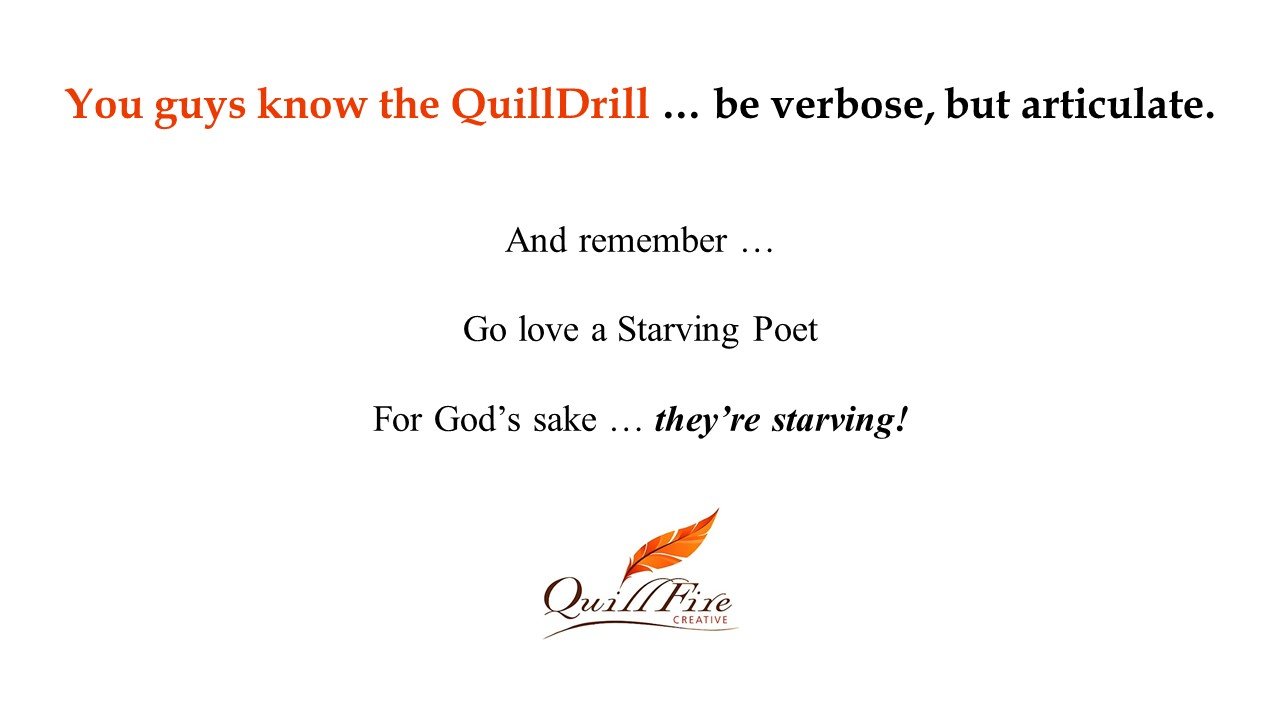 You guys know the QuillDrill … be verbose, but articulate.

And remember …

Go love a Starving Poet

For God’s sake … they’re starving!

QuillFire
CREATIVE